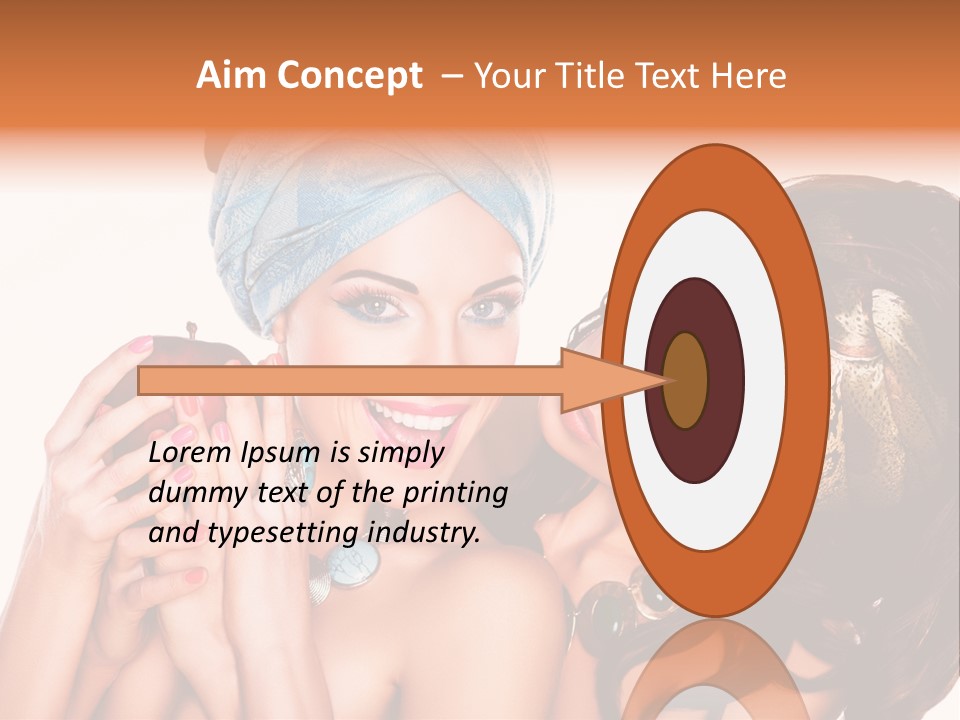 Aim Concept – Your Title Text Here

Lorem Ipsum is simply dummy text of the printing and typesetting industry.